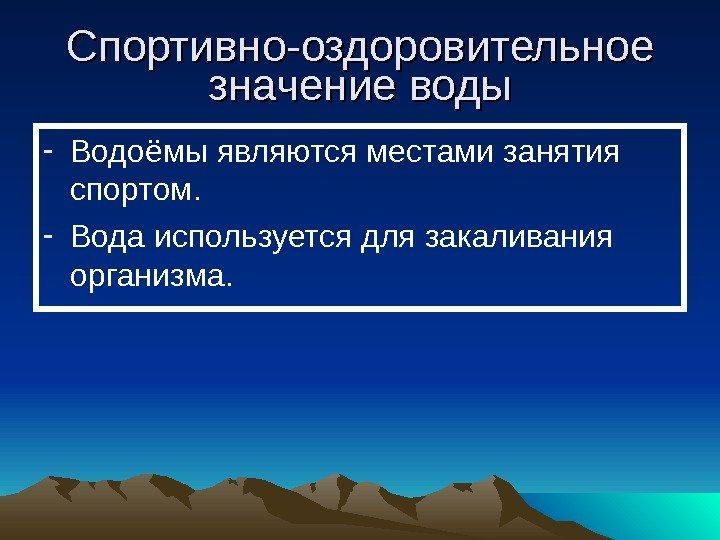 Спортивно-оздоровительное значение воды

- Водоёмы являются местами занятия спортом.
- Вода используется для закаливания организма.